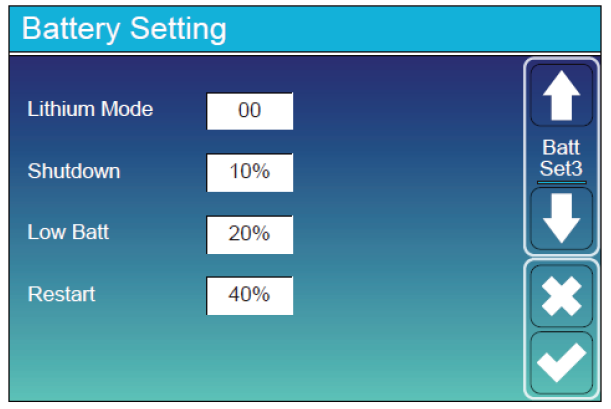 Battery Setting

Lithium Mode 00

Shutdown 10%

Low Batt 20%

Restart 40%

Batt
Set3